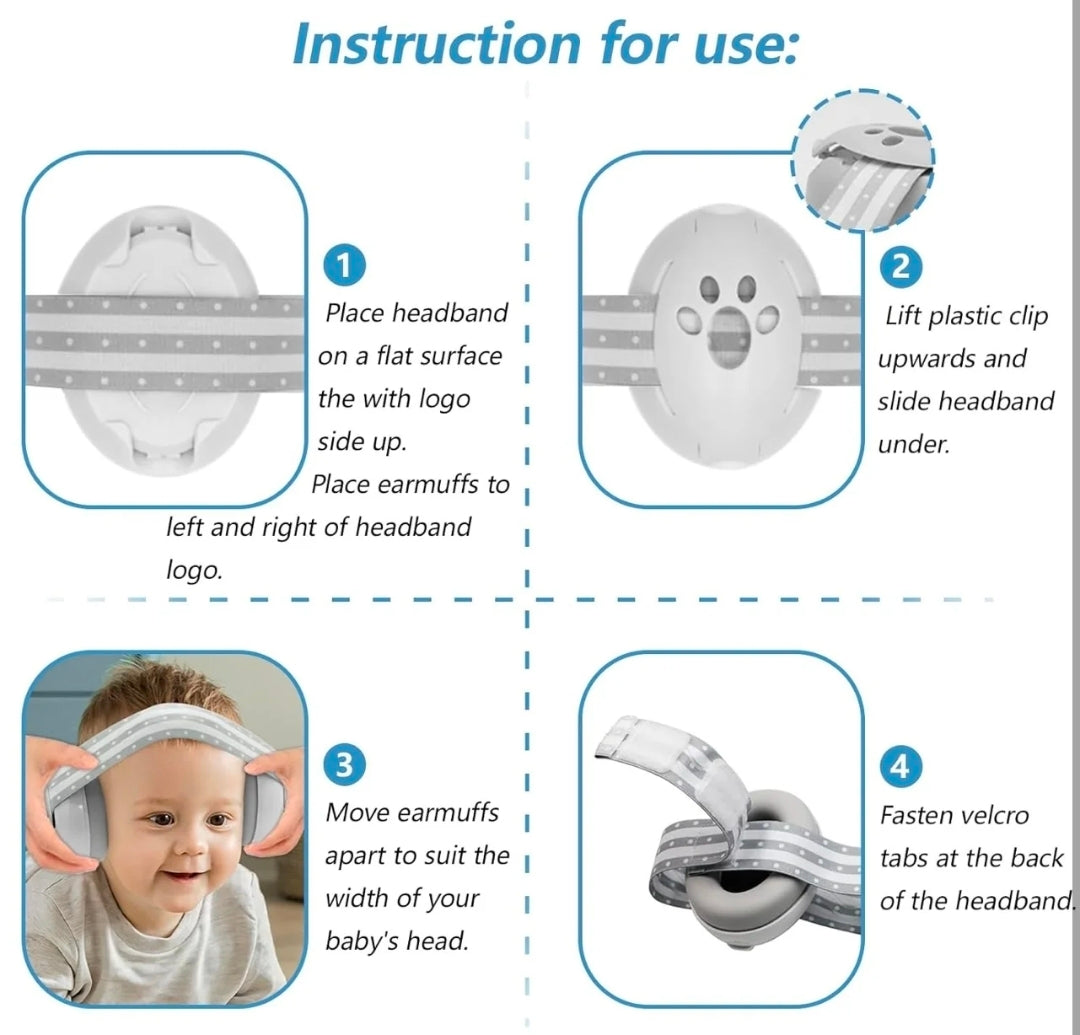 Instruction for use:

1
Place headband on a flat surface the with logo side up.
Place earmuffs to left and right of headband logo.

2
Lift plastic clip upwards and slide headband under.

3
Move earmuffs apart to suit the width of your baby's head.

4
Fasten velcro tabs at the back of the headband.